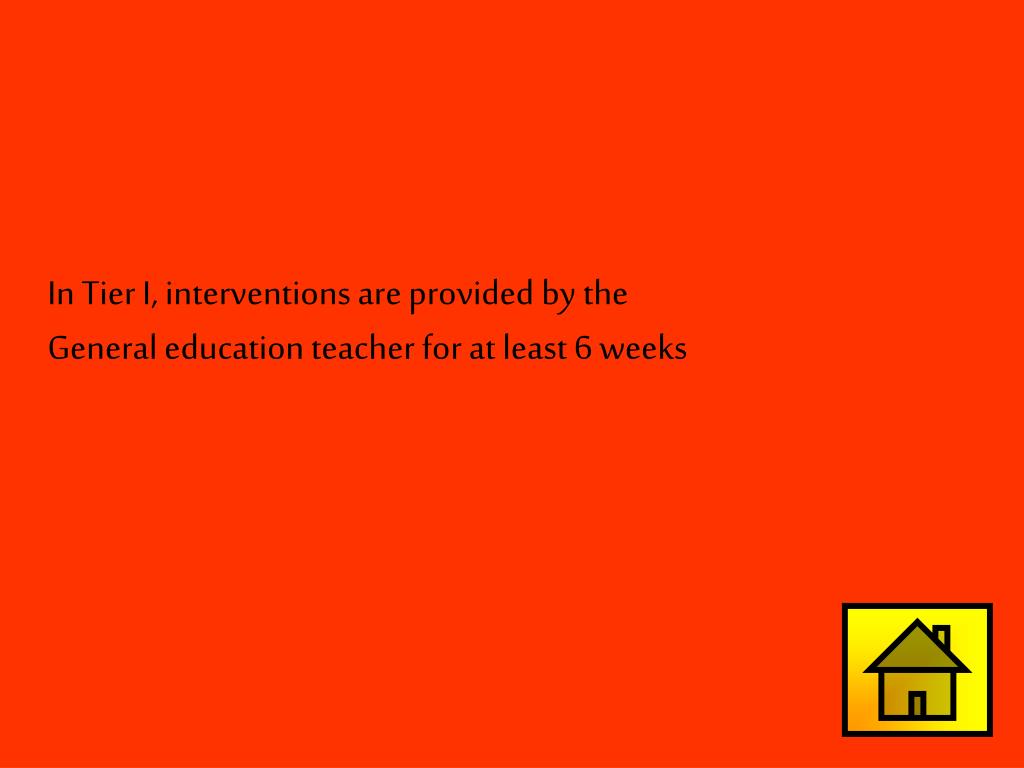 In Tier I, interventions are provided by the General education teacher for at least 6 weeks